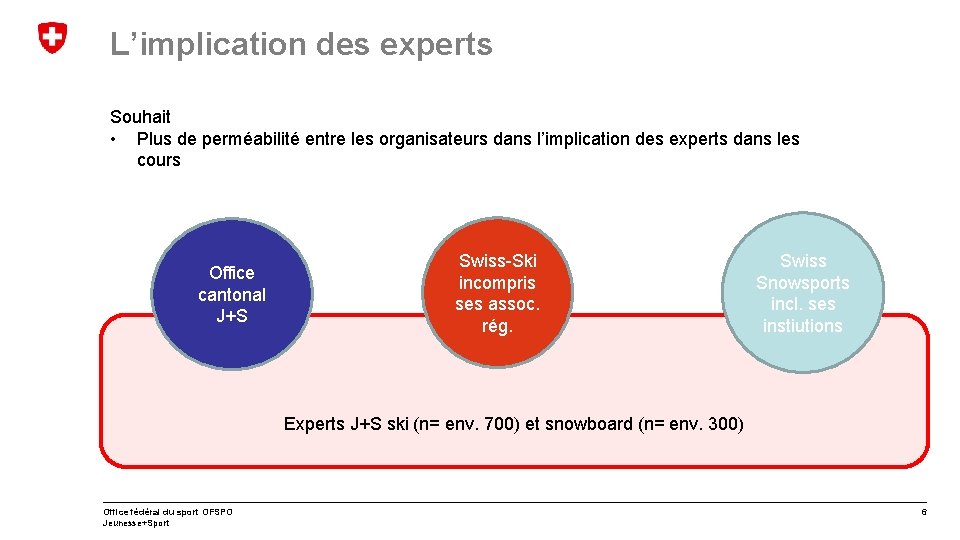 L’implication des experts

Souhait
• Plus de perméabilité entre les organisateurs dans l’implication des experts dans les cours

Office cantonal J+S

Swiss-Ski incompris ses assoc. rég.

Swiss Snowsports incl. ses instiutions

Experts J+S ski (n= env. 700) et snowboard (n= env. 300)

Office fédéral du sport OFSPO
Jeunesse+Sport

6